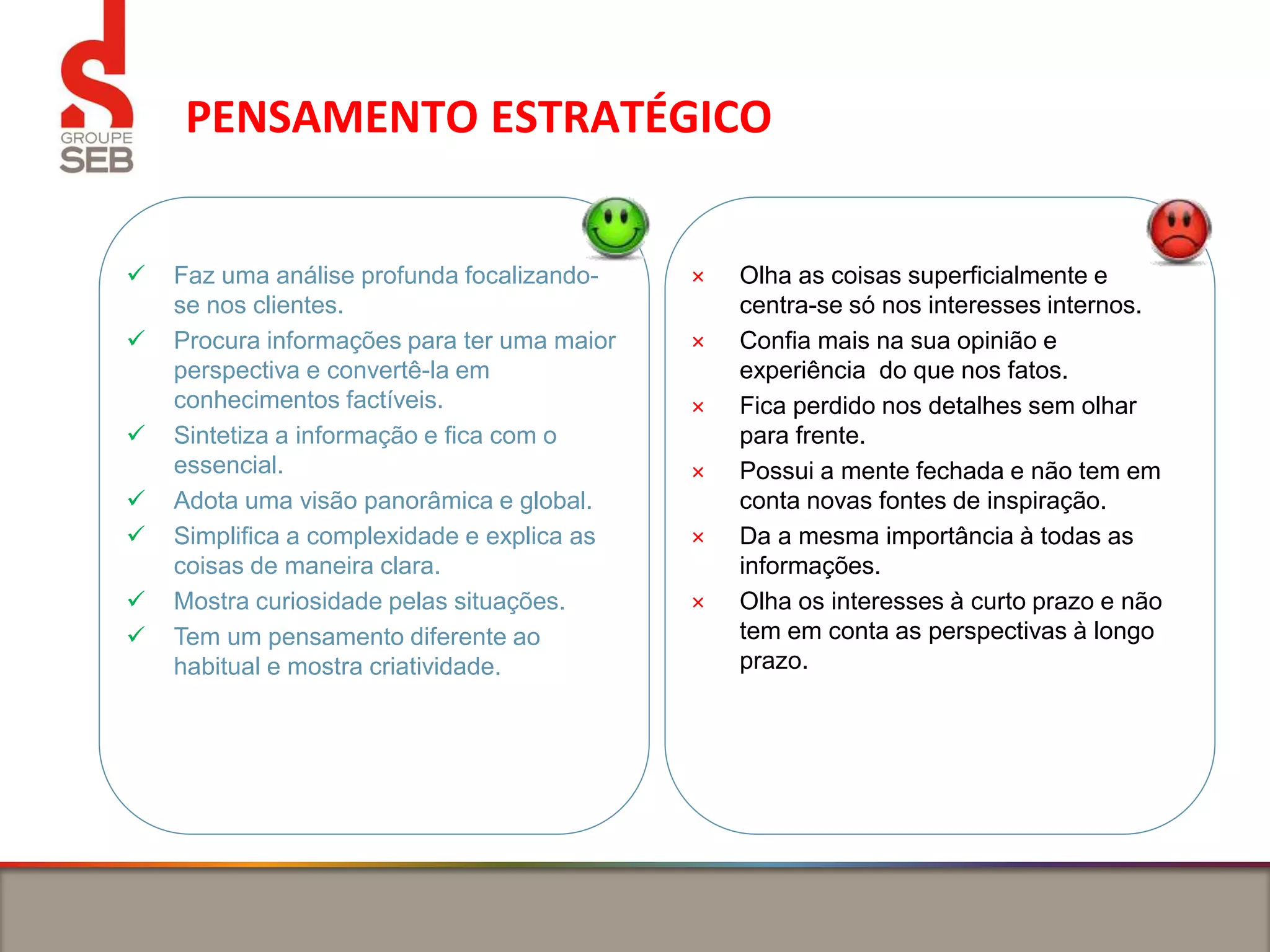 GROUPE SEB

PENSAMENTO ESTRATÉGICO

✓ Faz uma análise profunda focalizando-se nos clientes.
✓ Procura informações para ter uma maior perspectiva e convertê-la em conhecimentos factíveis.
✓ Sintetiza a informação e fica com o essencial.
✓ Adota uma visão panorâmica e global.
✓ Simplifica a complexidade e explica as coisas de maneira clara.
✓ Mostra curiosidade pelas situações.
✓ Tem um pensamento diferente ao habitual e mostra criatividade.

× Olha as coisas superficialmente e centra-se só nos interesses internos.
× Confia mais na sua opinião e experiência do que nos fatos.
× Fica perdido nos detalhes sem olhar para frente.
× Possui a mente fechada e não tem em conta novas fontes de inspiração.
× Da a mesma importância à todas as informações.
× Olha os interesses à curto prazo e não tem em conta as perspectivas à longo prazo.